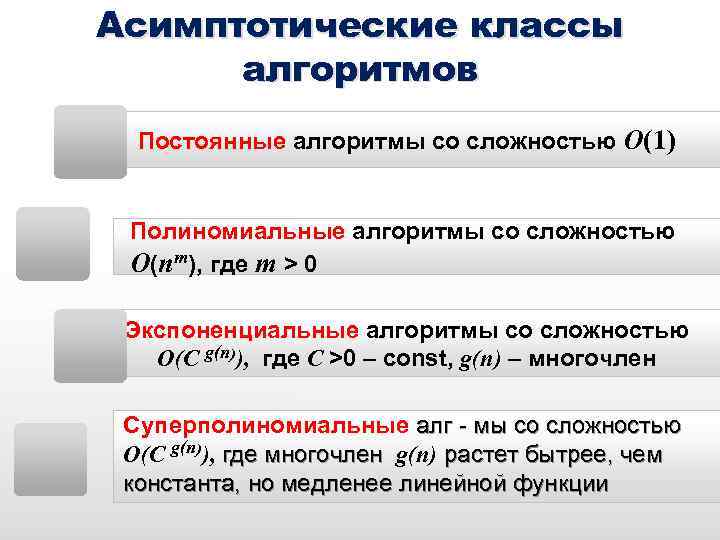 Асимптотические классы алгоритмов

Постоянные алгоритмы со сложностью $O(1)$

Полиномиальные алгоритмы со сложностью $O(n^m)$, где $m > 0$

Экспоненциальные алгоритмы со сложностью $O(C^{g(n)})$, где $C > 0$ – const, $g(n)$ – многочлен

Суперполиномиальные алг - мы со сложностью $O(C^{g(n)})$, где многочлен $g(n)$ растет бытрее, чем константа, но медленее линейной функции